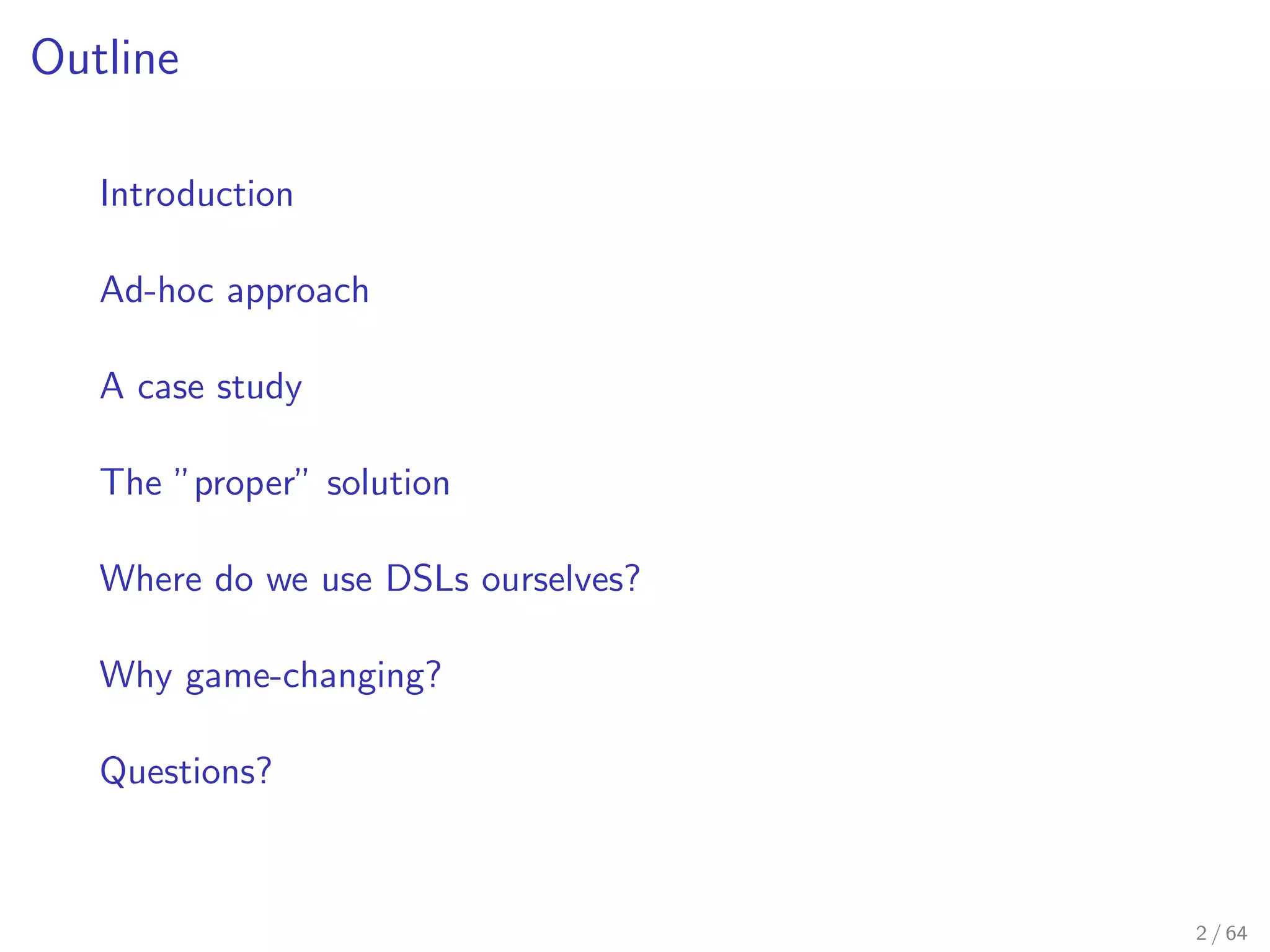 Outline

Introduction

Ad-hoc approach

A case study

The ”proper” solution

Where do we use DSLs ourselves?

Why game-changing?

Questions?

2 / 64